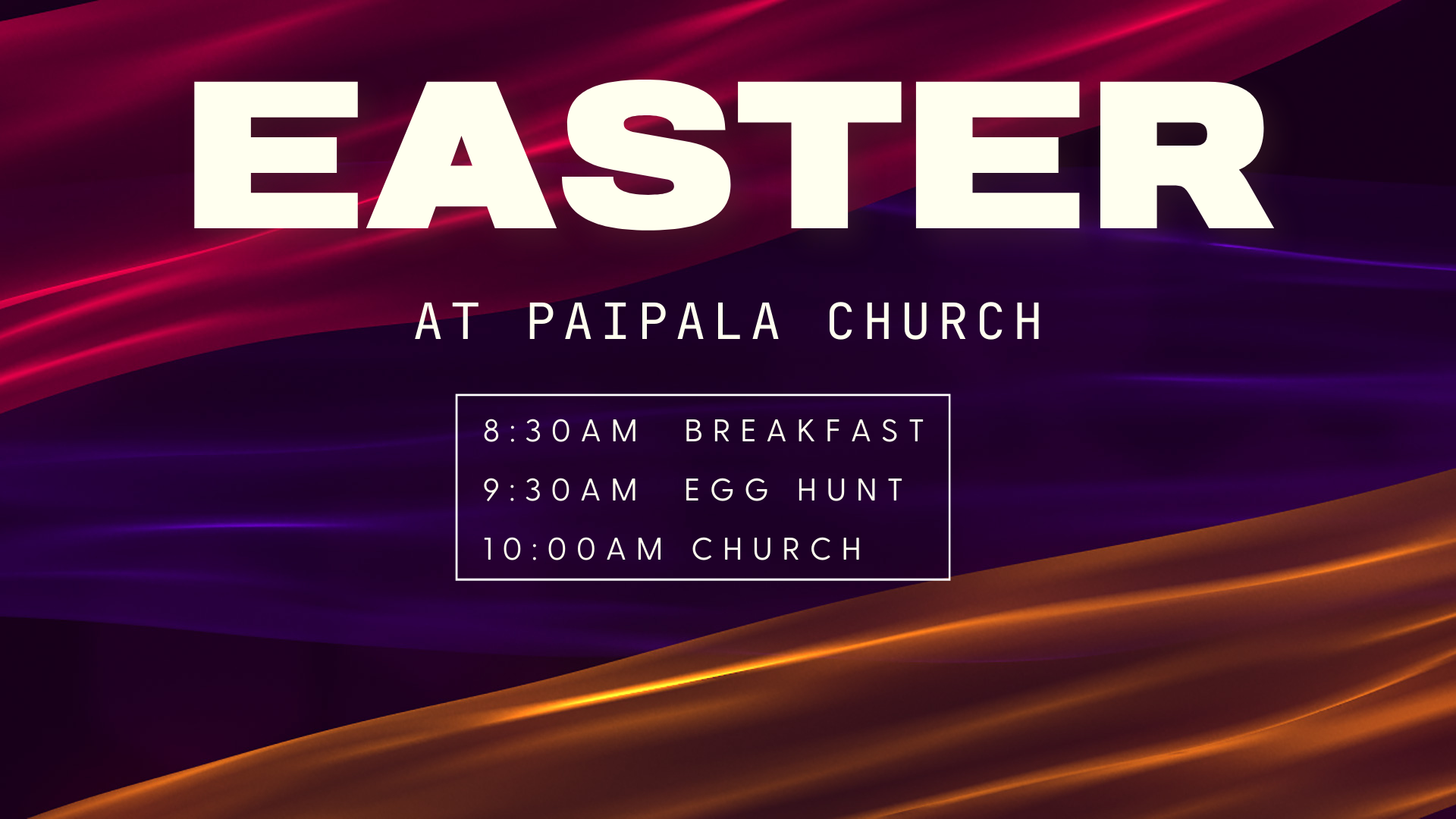 EASTER

AT PAIPALA CHURCH

8:30AM BREAKFAST
9:30AM EGG HUNT
10:00AM CHURCH